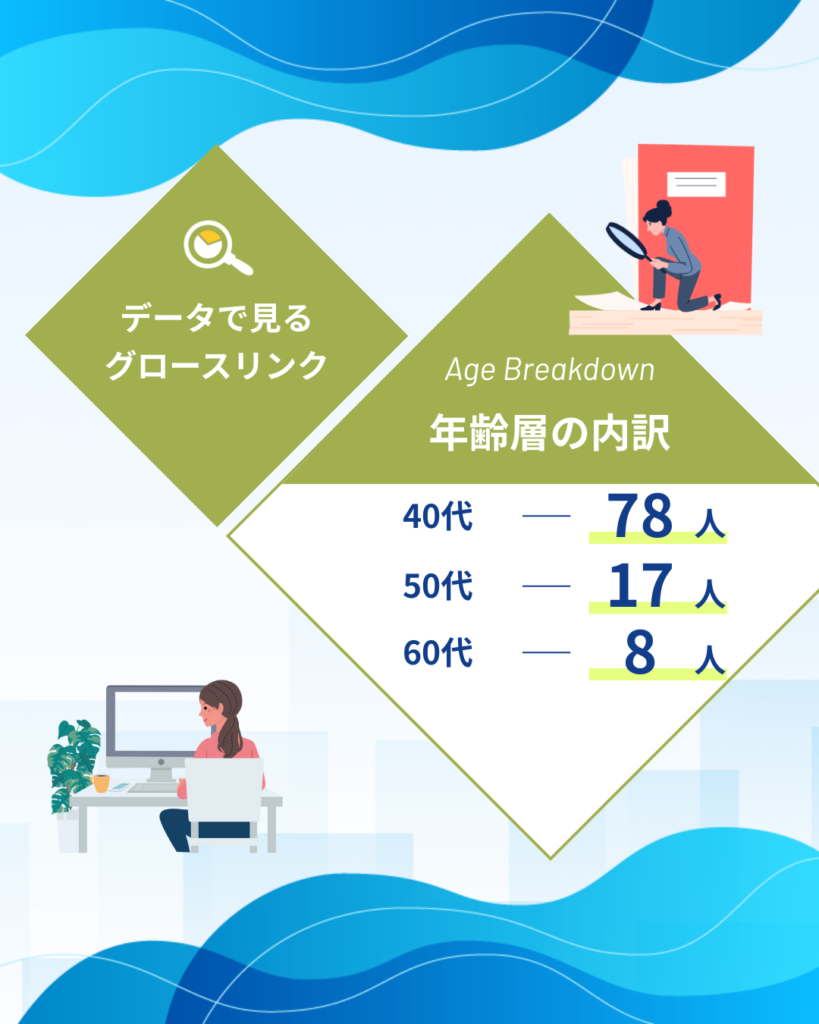 データで見る
グロースリンク

Age Breakdown

年齢層の内訳

40代 — 78 人
50代 — 17 人
60代 — 8 人